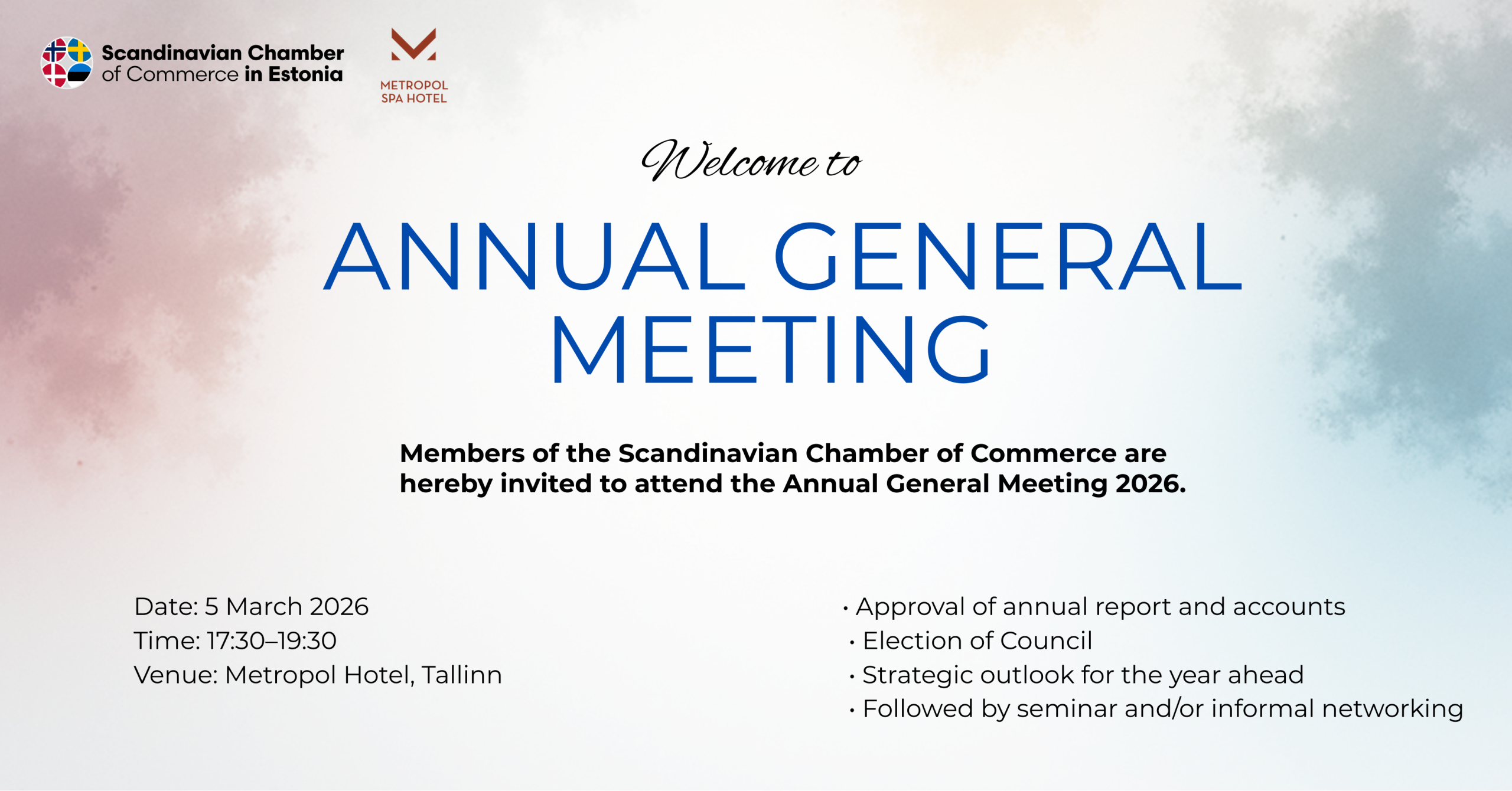 Scandinavian Chamber of Commerce in Estonia

METROPOL SPA HOTEL

Welcome to

ANNUAL GENERAL MEETING

Members of the Scandinavian Chamber of Commerce are hereby invited to attend the Annual General Meeting 2026.

Date: 5 March 2026
Time: 17:30–19:30
Venue: Metropol Hotel, Tallinn

• Approval of annual report and accounts
• Election of Council
• Strategic outlook for the year ahead
• Followed by seminar and/or informal networking